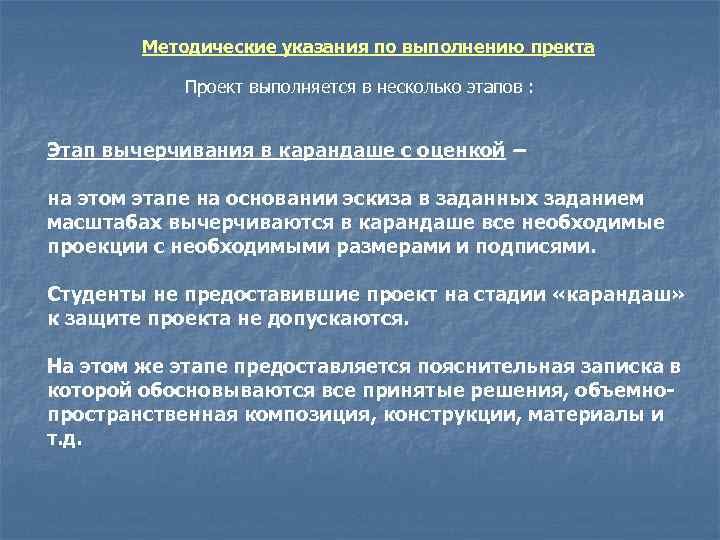 Методические указания по выполнению пректа

Проект выполняется в несколько этапов :

Этап вычерчивания в карандаше с оценкой –

на этом этапе на основании эскиза в заданных заданием масштабах вычерчиваются в карандаше все необходимые проекции с необходимыми размерами и подписями.

Студенты не предоставившие проект на стадии «карандаш» к защите проекта не допускаются.

На этом же этапе предоставляется пояснительная записка в которой обосновываются все принятые решения, объемно-пространственная композиция, конструкции, материалы и т.д.